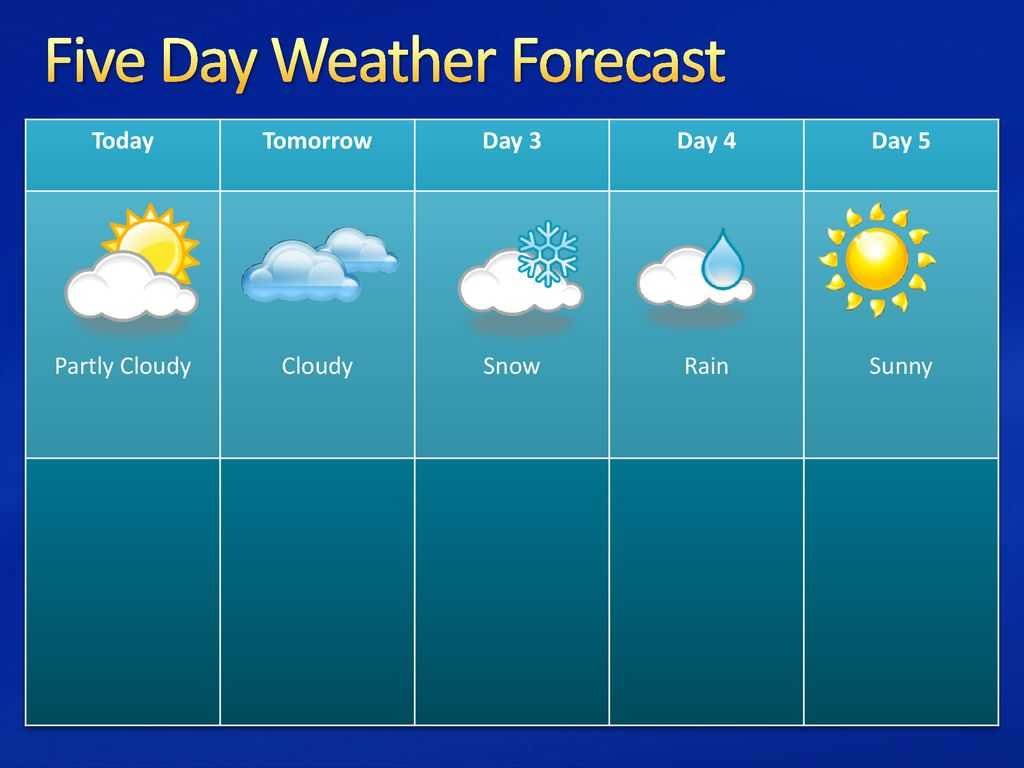 Five Day Weather Forecast

| Today | Tomorrow | Day 3 | Day 4 | Day 5 |
|---|---|---|---|---|
| Partly Cloudy | Cloudy | Snow | Rain | Sunny |
| | | | | |